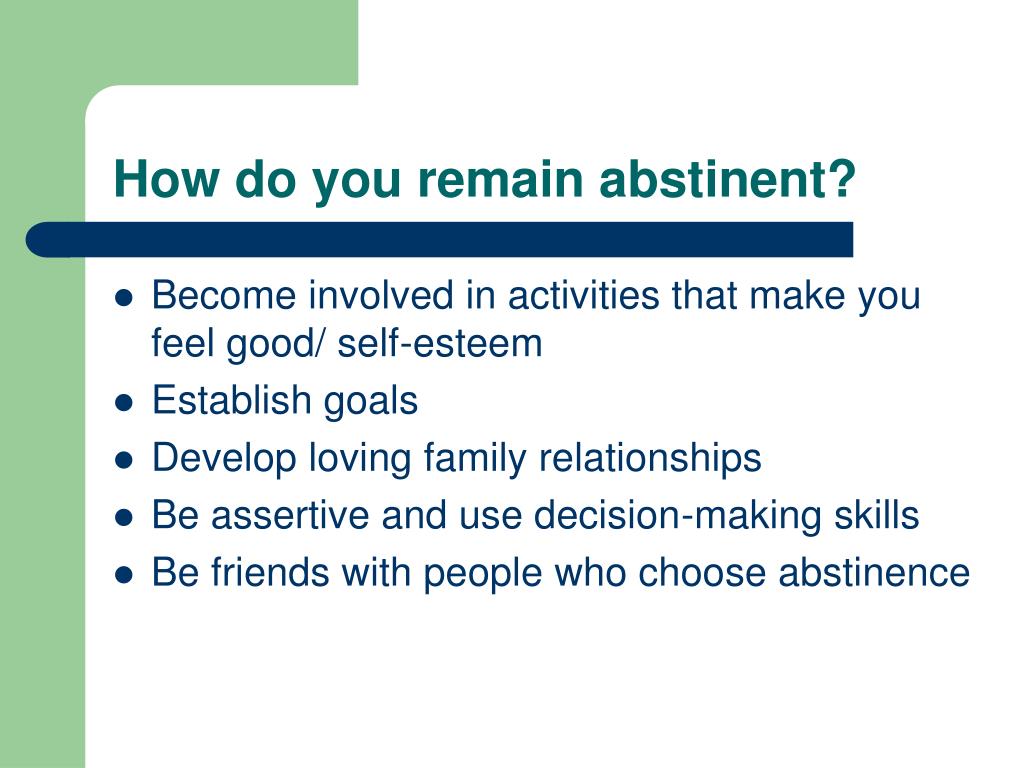 How do you remain abstinent?

- Become involved in activities that make you feel good/ self-esteem
- Establish goals
- Develop loving family relationships
- Be assertive and use decision-making skills
- Be friends with people who choose abstinence